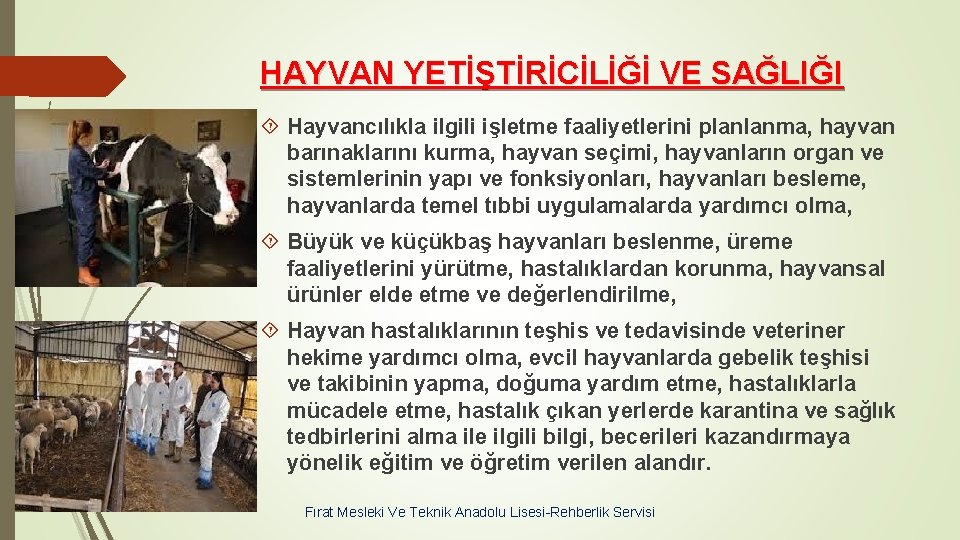 HAYVAN YETİŞTİRİCİLİĞİ VE SAĞLIĞI

Hayvancılıkla ilgili işletme faaliyetlerini planlanma, hayvan barınaklarını kurma, hayvan seçimi, hayvanların organ ve sistemlerinin yapı ve fonksiyonları, hayvanları besleme, hayvanlarda temel tıbbi uygulamalarda yardımcı olma,

Büyük ve küçükbaş hayvanları beslenme, üreme faaliyetlerini yürütme, hastalıklardan korunma, hayvansal ürünler elde etme ve değerlendirilme,

Hayvan hastalıklarının teşhis ve tedavisinde veteriner hekime yardımcı olma, evcil hayvanlarda gebelik teşhisi ve takibinin yapma, doğuma yardım etme, hastalıklarla mücadele etme, hastalık çıkan yerlerde karantina ve sağlık tedbirlerini alma ile ilgili bilgi, becerileri kazandırmaya yönelik eğitim ve öğretim verilen alandır.

Fırat Mesleki Ve Teknik Anadolu Lisesi-Rehberlik Servisi